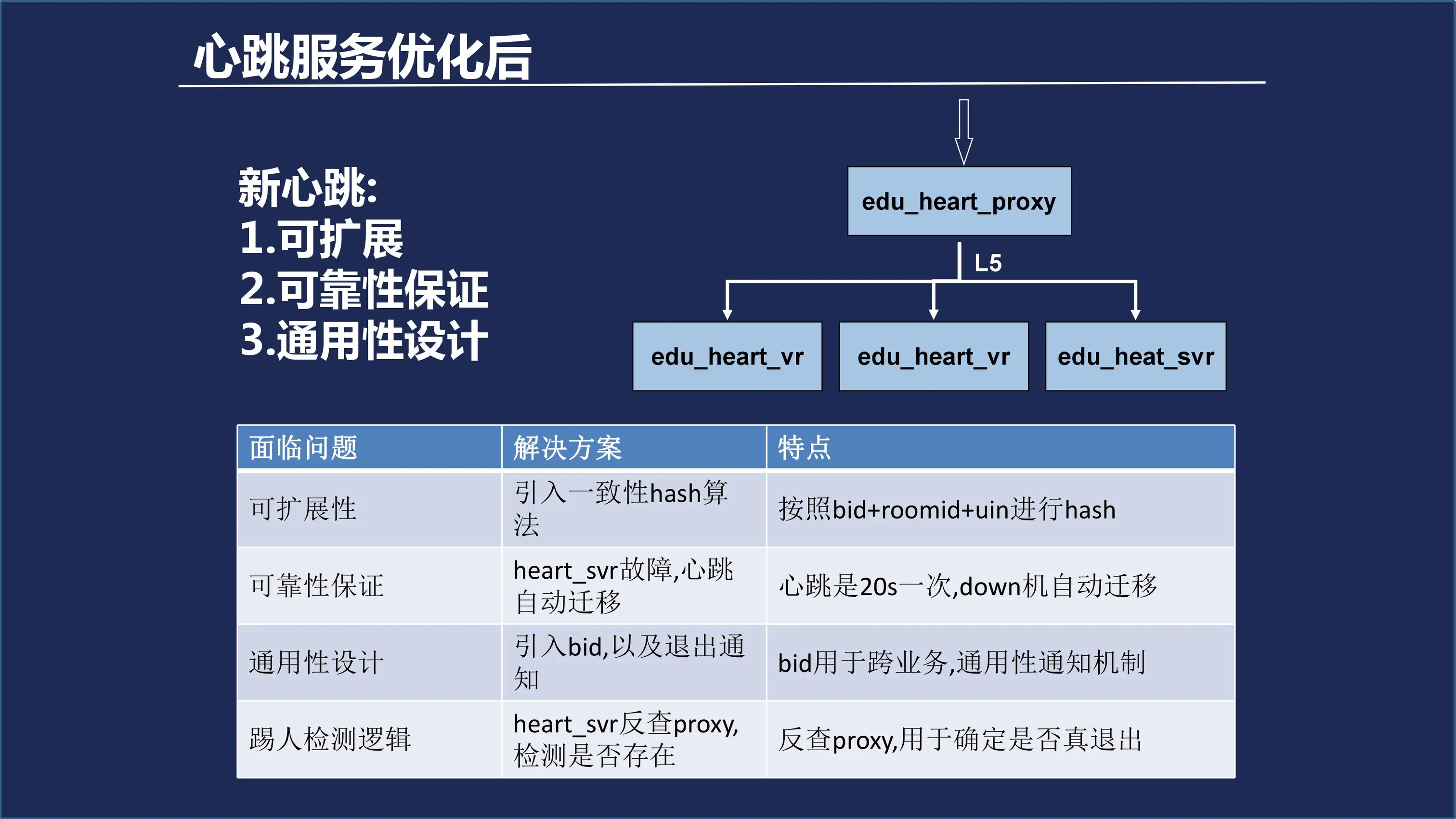 心跳服务优化后

新心跳:
1.可扩展
2.可靠性保证
3.通用性设计

edu_heart_proxy

L5

edu_heart_vr

edu_heart_vr

edu_heat_svr

| 面临问题 | 解决方案 | 特点 |
|---|---|---|
| 可扩展性 | 引入一致性hash算法 | 按照bid+roomid+uin进行hash |
| 可靠性保证 | heart_svr故障,心跳自动迁移 | 心跳是20s一次,down机自动迁移 |
| 通用性设计 | 引入bid,以及退出通知 | bid用于跨业务,通用性通知机制 |
| 踢人检测逻辑 | heart_svr反查proxy,检测是否存在 | 反查proxy,用于确定是否真退出 |